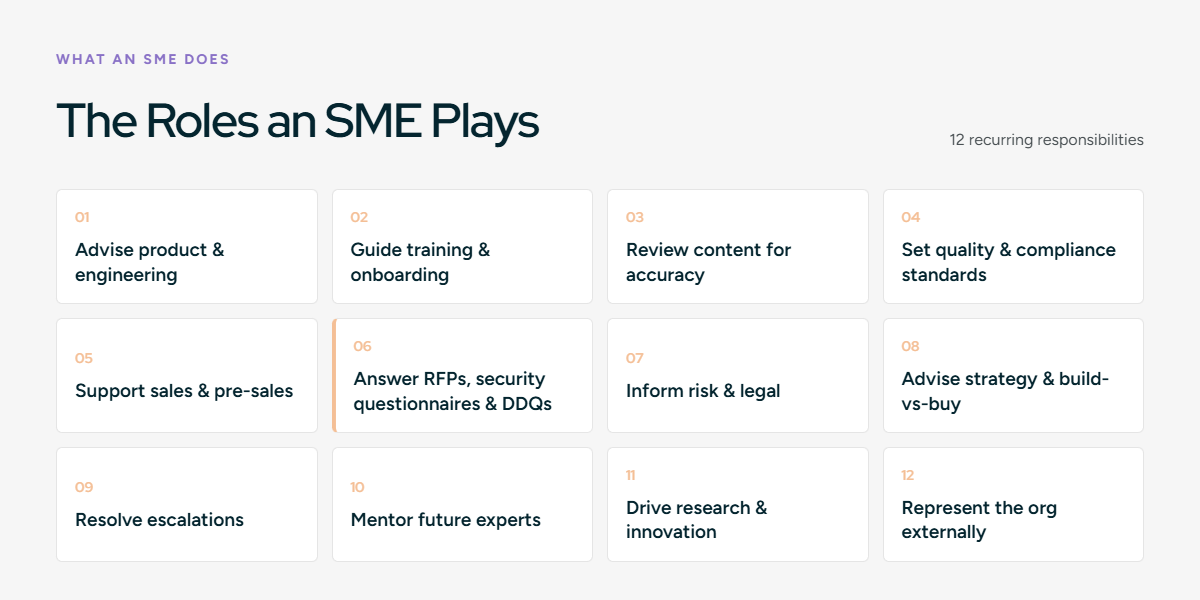 WHAT AN SME DOES

The Roles an SME Plays

12 recurring responsibilities

01
Advise product & engineering

02
Guide training & onboarding

03
Review content for accuracy

04
Set quality & compliance standards

05
Support sales & pre-sales

06
Answer RFPs, security questionnaires & DDQs

07
Inform risk & legal

08
Advise strategy & build-vs-buy

09
Resolve escalations

10
Mentor future experts

11
Drive research & innovation

12
Represent the org externally